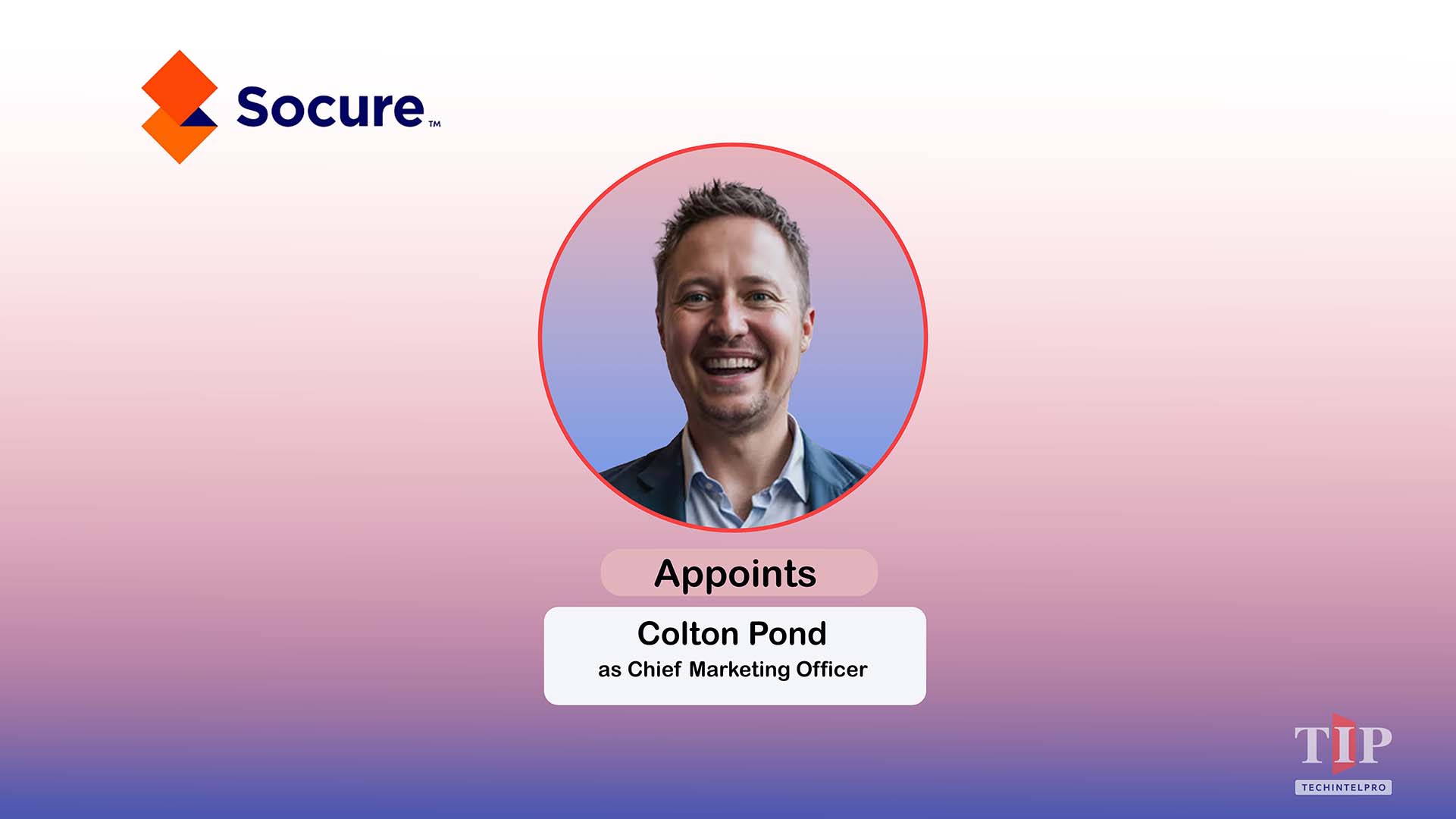 Socure™

Appoints

Colton Pond
as Chief Marketing Officer

TIP
TECHINTELPRO